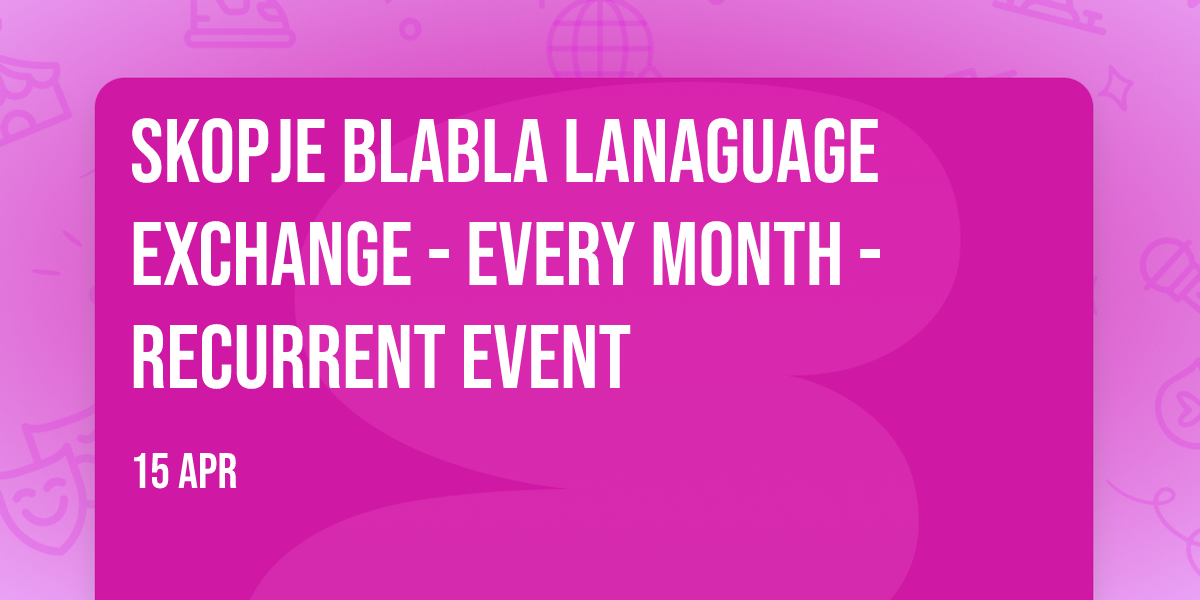 SKOPJE BLABLA LANAGUAGE EXCHANGE - EVERY MONTH - RECURRENT EVENT

15 APR